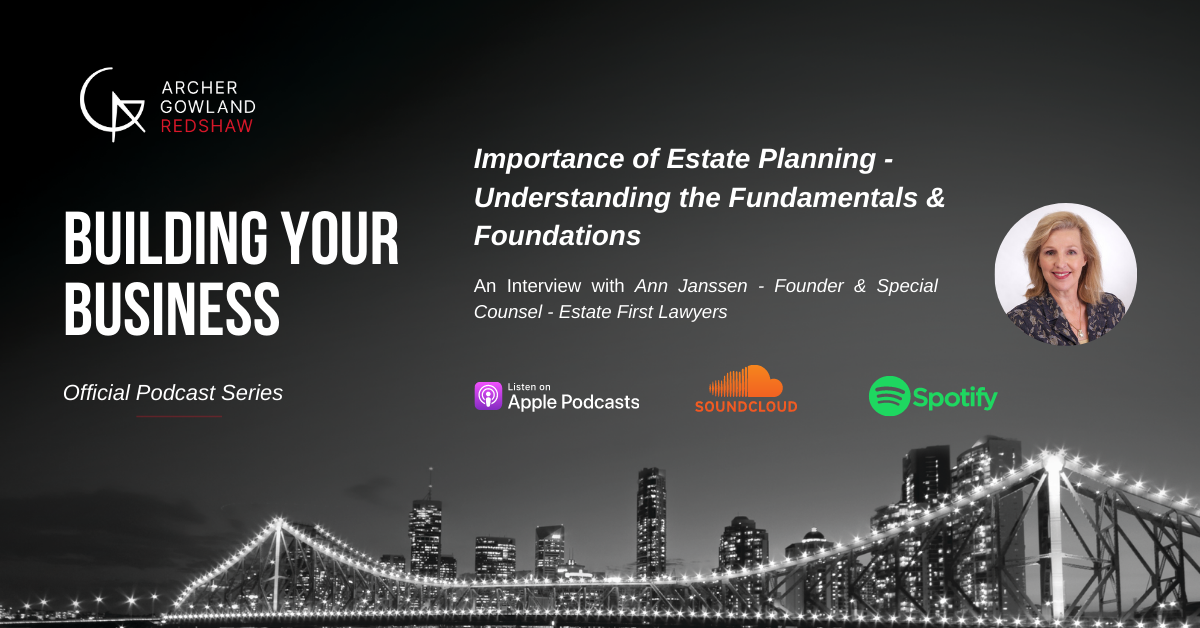 ARCHER
GOWLAND
REDSHAW

BUILDING YOUR BUSINESS

Official Podcast Series

Importance of Estate Planning - Understanding the Fundamentals & Foundations

An Interview with Ann Janssen - Founder & Special Counsel - Estate First Lawyers

Listen on
Apple Podcasts

SOUNDCLOUD

Spotify